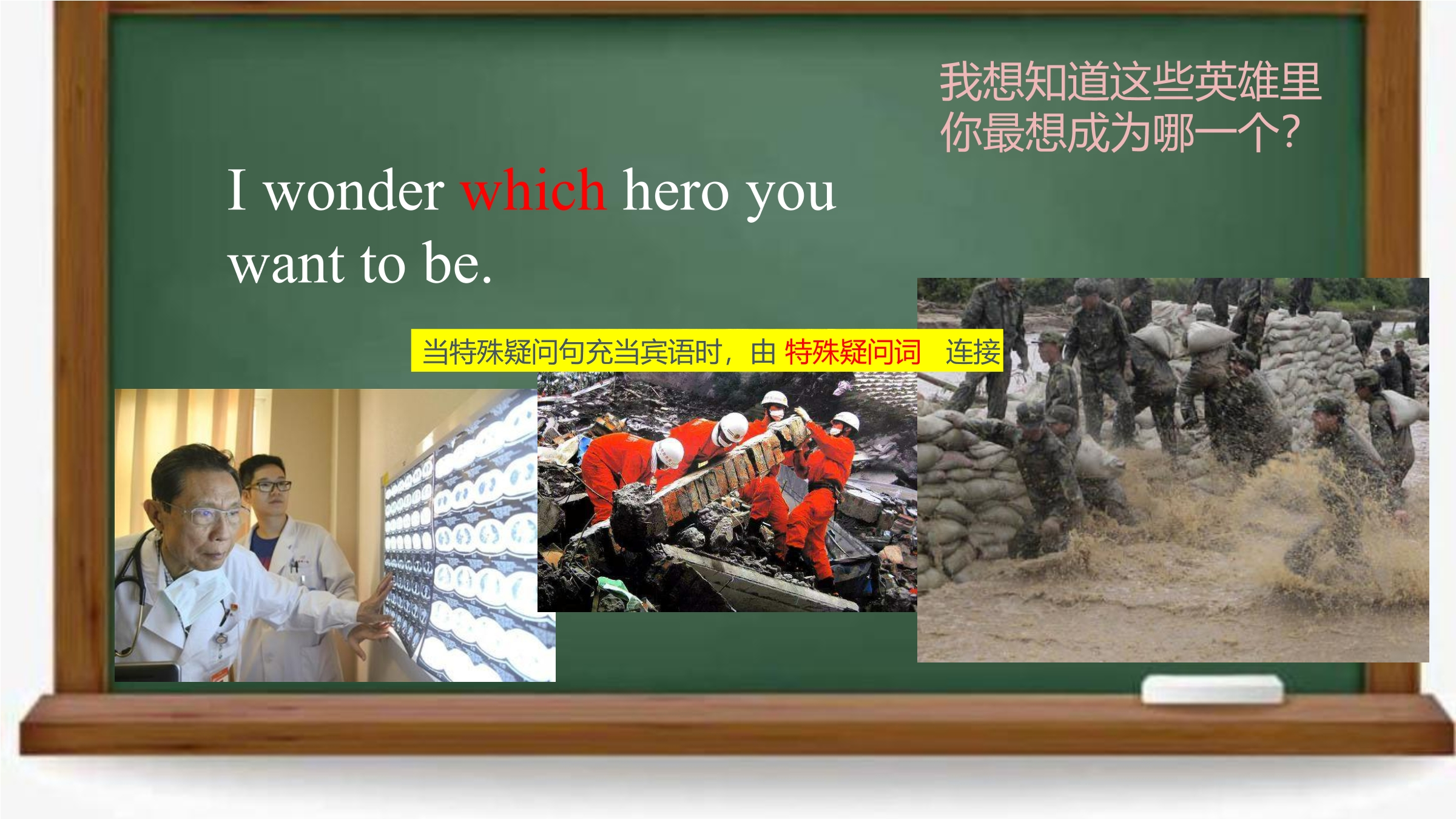 我想知道这些英雄里你最想成为哪一个?

I wonder which hero you want to be.

当特殊疑问句充当宾语时，由 特殊疑问词 连接